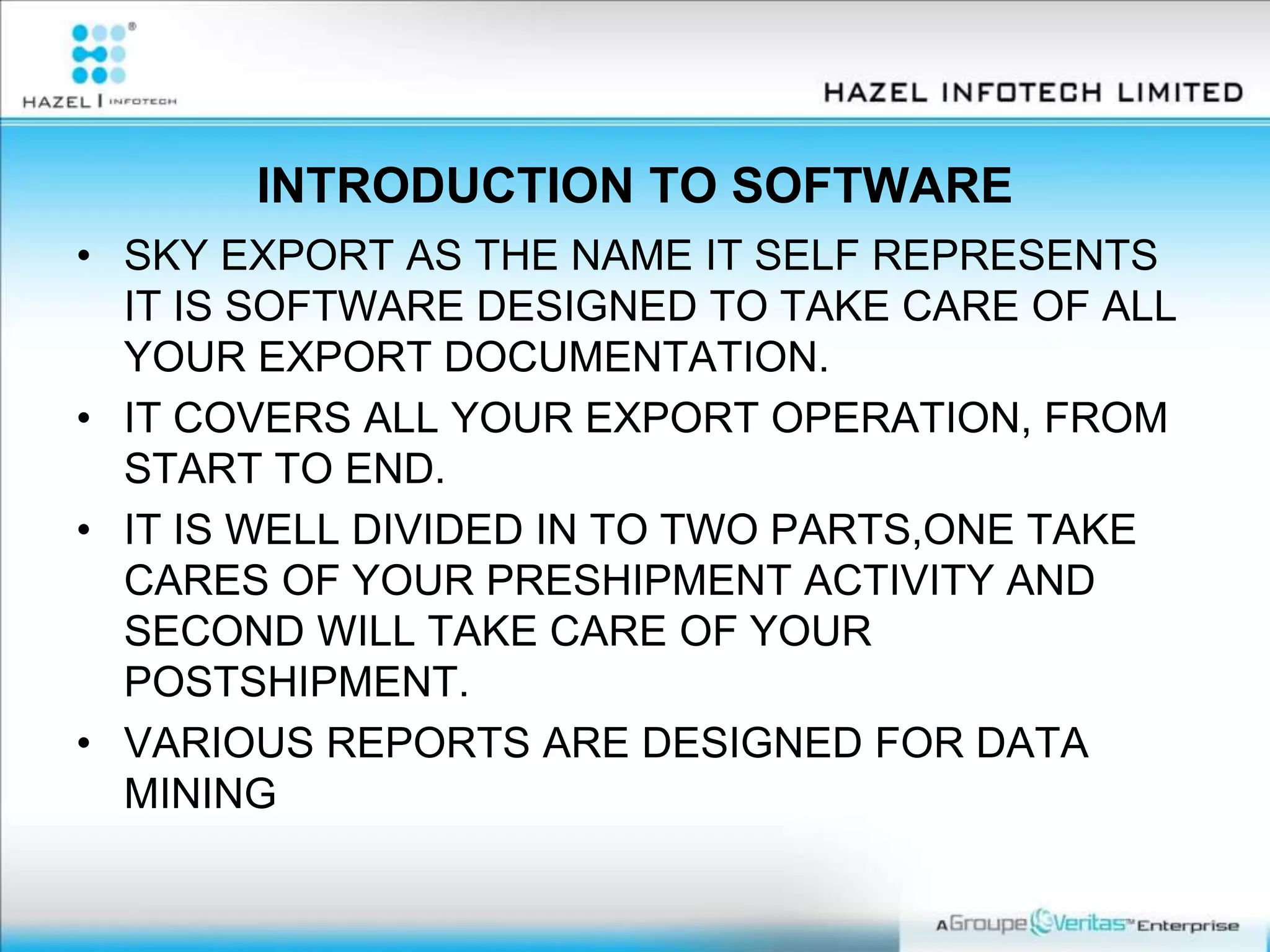 HAZEL | INFOTECH

HAZEL INFOTECH LIMITED

INTRODUCTION TO SOFTWARE

• SKY EXPORT AS THE NAME IT SELF REPRESENTS IT IS SOFTWARE DESIGNED TO TAKE CARE OF ALL YOUR EXPORT DOCUMENTATION.

• IT COVERS ALL YOUR EXPORT OPERATION, FROM START TO END.

• IT IS WELL DIVIDED IN TO TWO PARTS,ONE TAKE CARES OF YOUR PRESHIPMENT ACTIVITY AND SECOND WILL TAKE CARE OF YOUR POSTSHIPMENT.

• VARIOUS REPORTS ARE DESIGNED FOR DATA MINING

A Groupe Veritas™ Enterprise